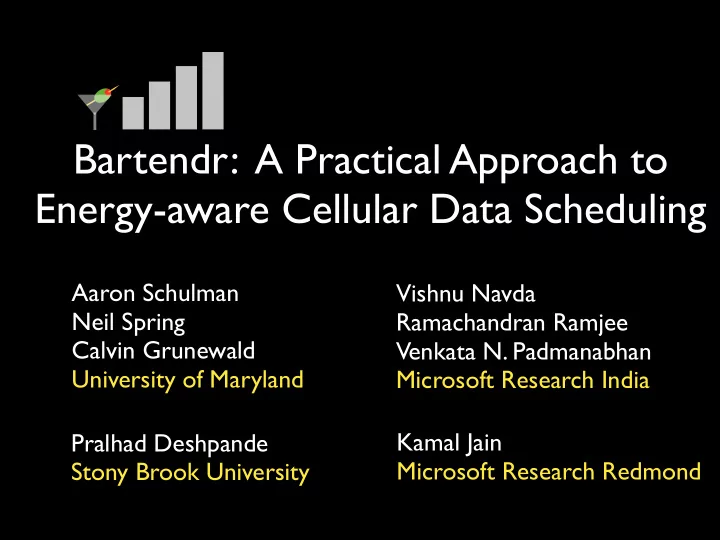 Bartendr: A Practical Approach to Energy-aware Cellular Data Scheduling

Aaron Schulman
Neil Spring
Calvin Grunewald
University of Maryland

Pralhad Deshpande
Stony Brook University

Vishnu Navda
Ramachandran Ramjee
Venkata N. Padmanabhan
Microsoft Research India

Kamal Jain
Microsoft Research Redmond